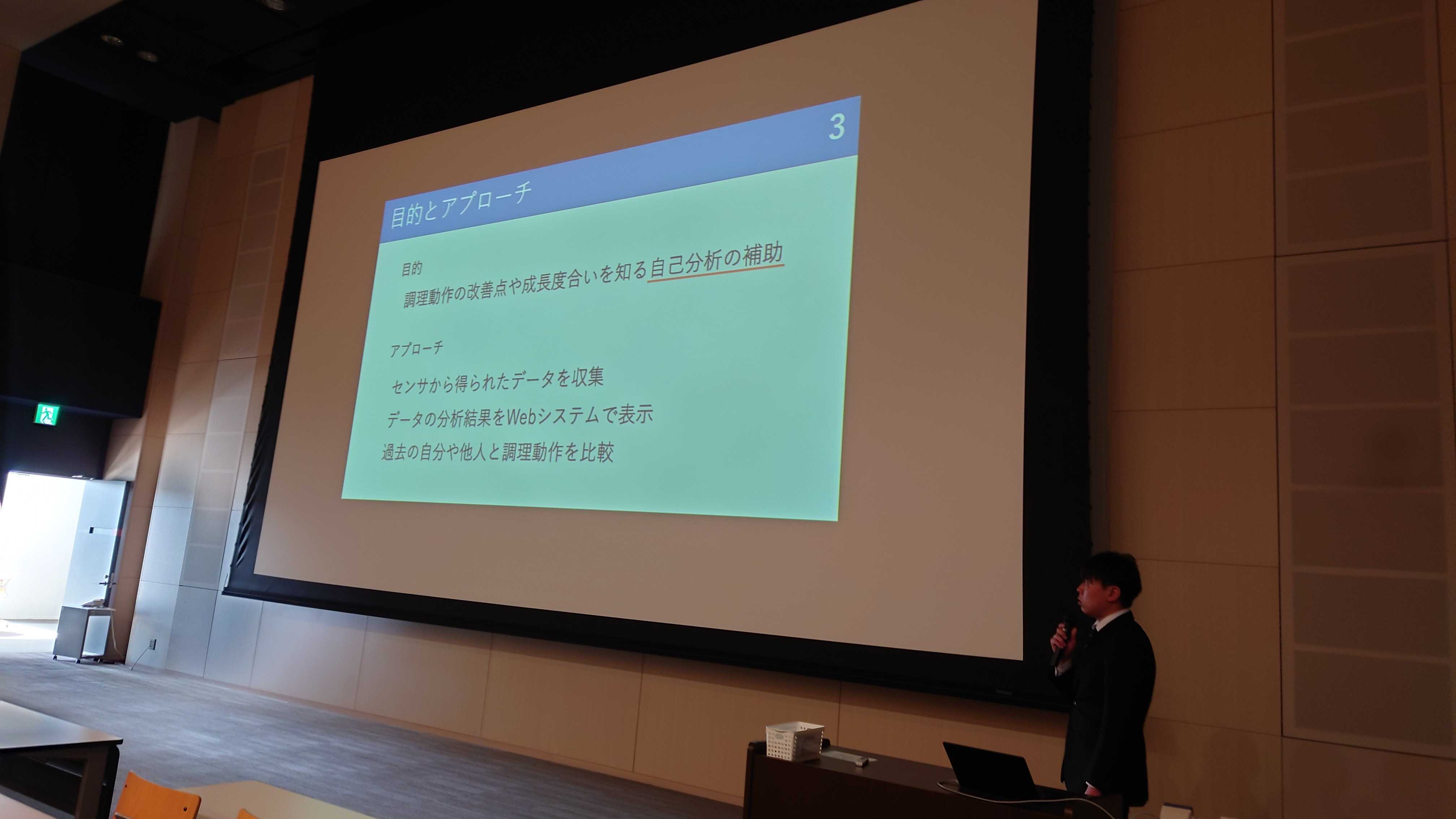 3

目的とアプローチ

目的

調理動作の改善点や成長度合いを知る自己分析の補助

アプローチ

センサから得られたデータを収集

データの分析結果をWebシステムで表示

過去の自分や他人と調理動作を比較